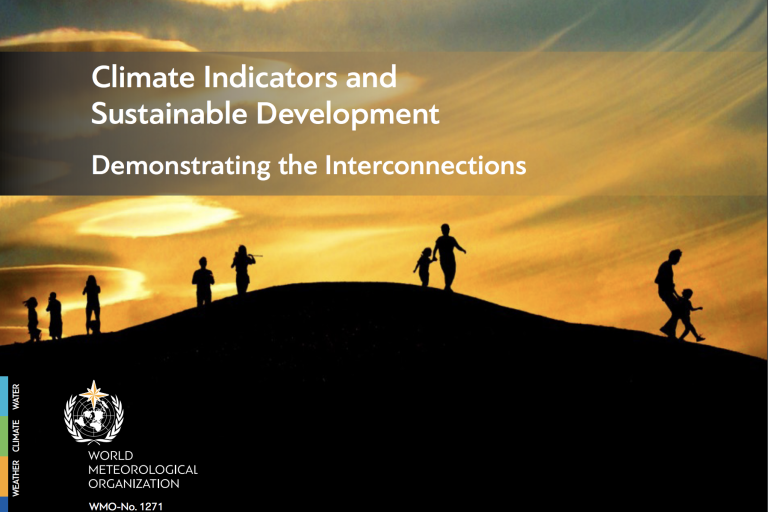 Climate Indicators and Sustainable Development

Demonstrating the Interconnections

WEATHER CLIMATE WATER

WORLD METEOROLOGICAL ORGANIZATION

WMO-No. 1271